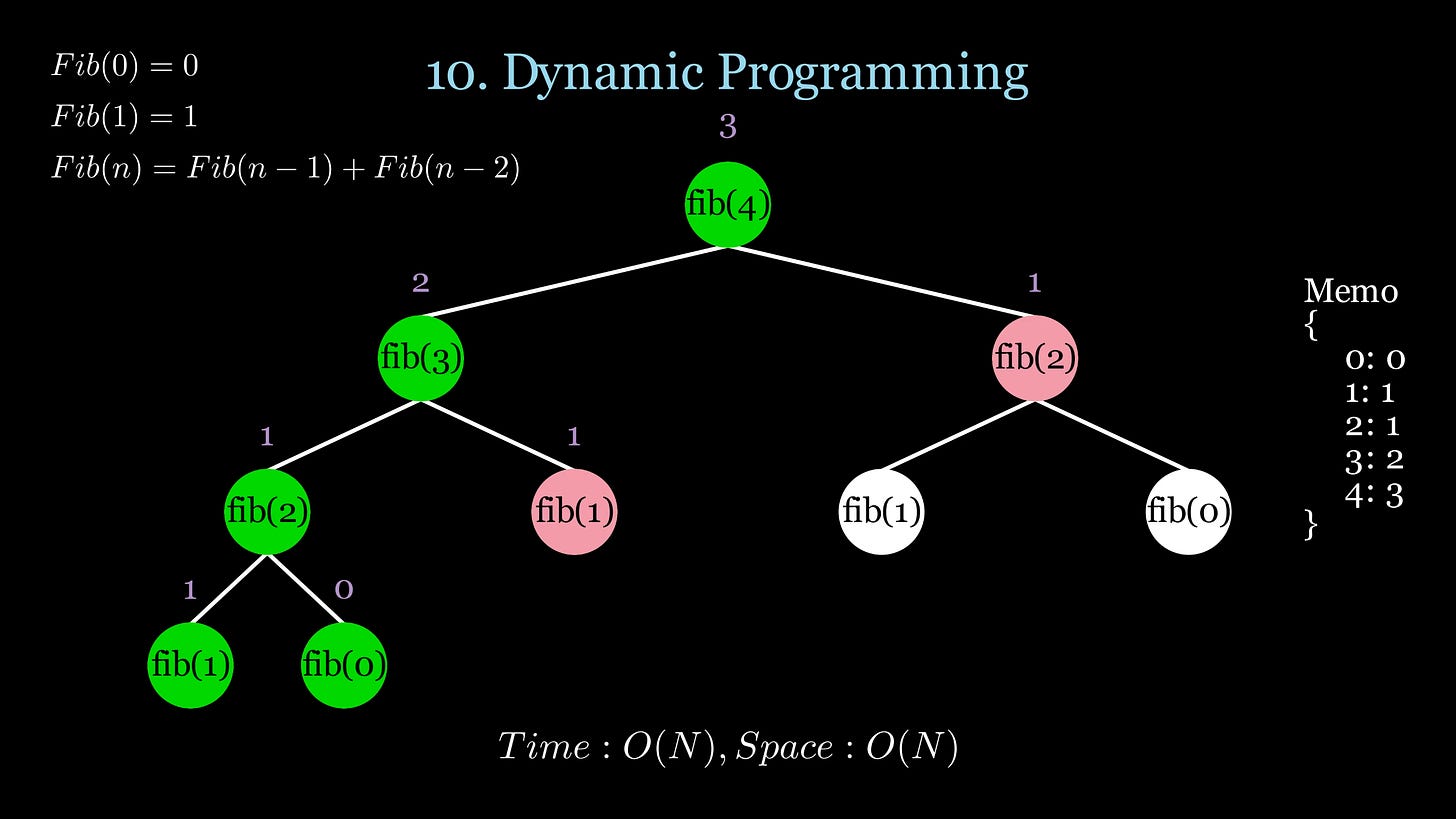 $Fib(0) = 0$
$Fib(1) = 1$
$Fib(n) = Fib(n-1) + Fib(n-2)$

10. Dynamic Programming

3
fib(4)

2
fib(3)

1
fib(2)

1
fib(2)

1
fib(1)

fib(1)

fib(0)

1
fib(1)

0
fib(0)

Memo
{
0: 0
1: 1
2: 1
3: 2
4: 3
}

$Time : O(N), Space : O(N)$